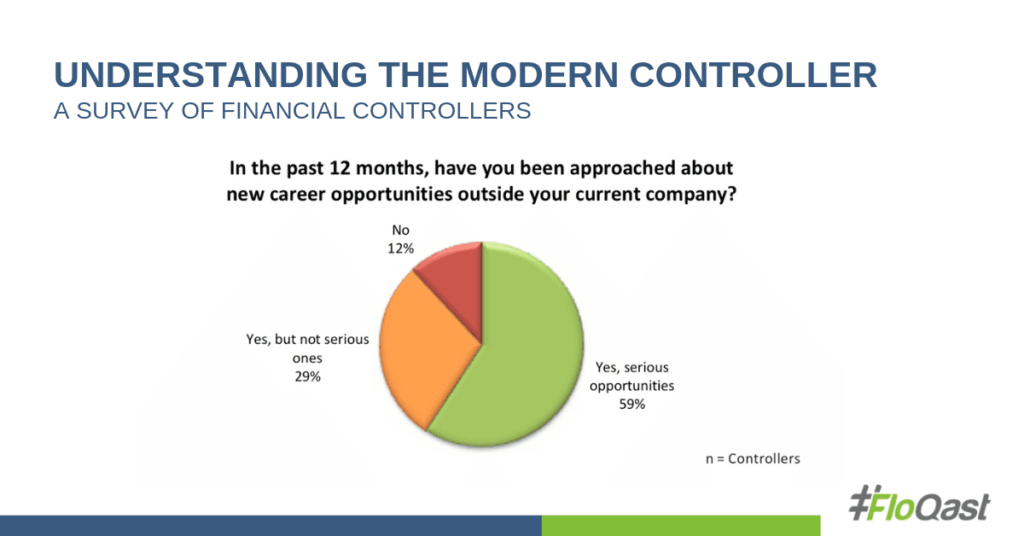 UNDERSTANDING THE MODERN CONTROLLER
A SURVEY OF FINANCIAL CONTROLLERS

In the past 12 months, have you been approached about new career opportunities outside your current company?

No
12%

Yes, but not serious ones
29%

Yes, serious opportunities
59%

n = Controllers

FloQast